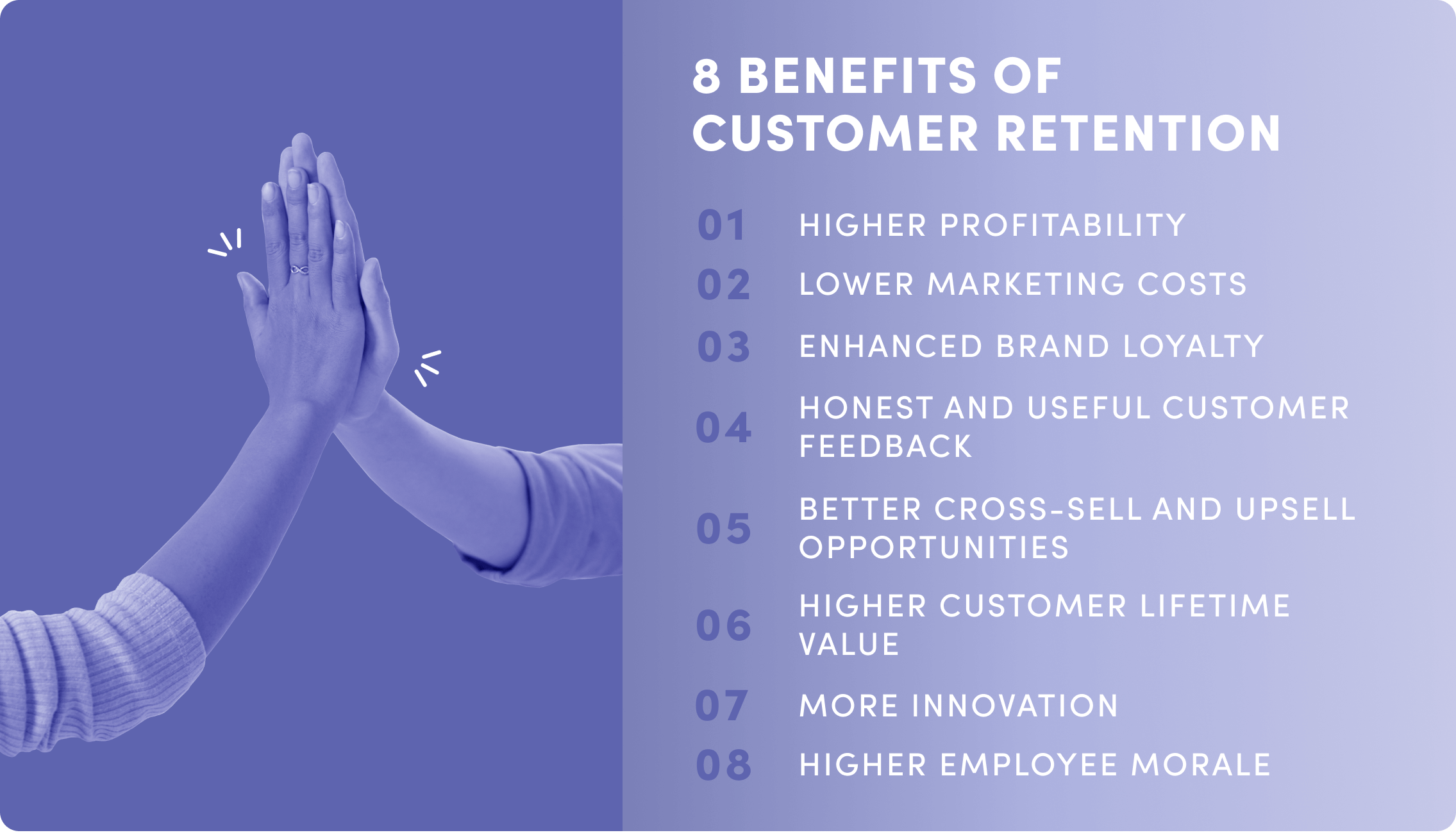 8 BENEFITS OF CUSTOMER RETENTION

01 HIGHER PROFITABILITY

02 LOWER MARKETING COSTS

03 ENHANCED BRAND LOYALTY

04 HONEST AND USEFUL CUSTOMER FEEDBACK

05 BETTER CROSS-SELL AND UPSELL OPPORTUNITIES

06 HIGHER CUSTOMER LIFETIME VALUE

07 MORE INNOVATION

08 HIGHER EMPLOYEE MORALE